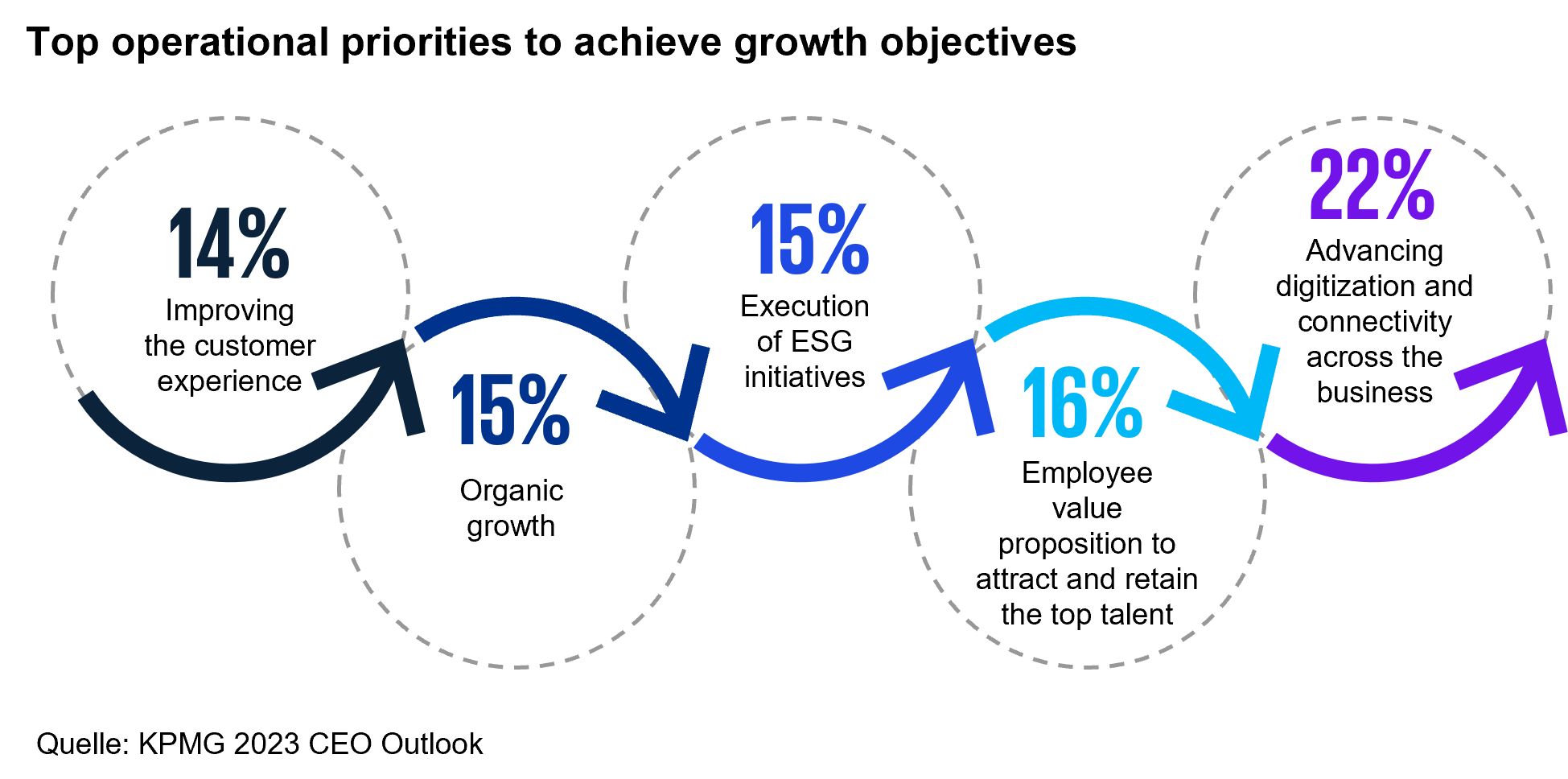 Top operational priorities to achieve growth objectives

14%
Improving the customer experience

15%
Organic growth

15%
Execution of ESG initiatives

16%
Employee value proposition to attract and retain the top talent

22%
Advancing digitization and connectivity across the business

Quelle: KPMG 2023 CEO Outlook